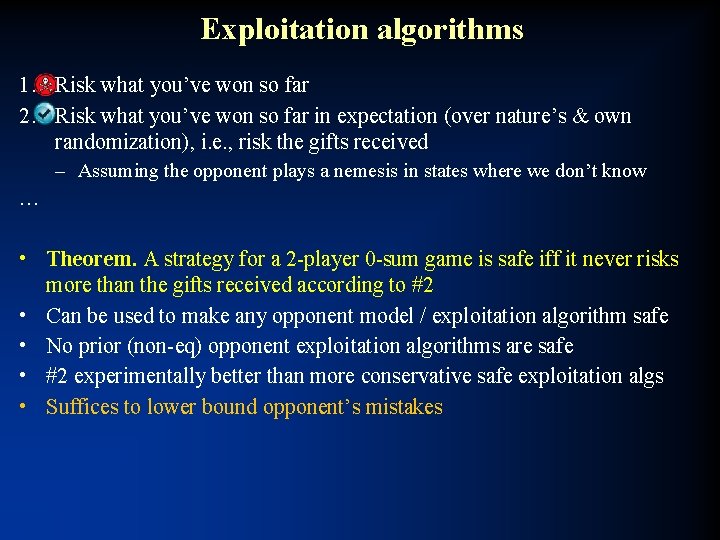 Exploitation algorithms

1. Risk what you've won so far
2. Risk what you've won so far in expectation (over nature's & own randomization), i.e., risk the gifts received
– Assuming the opponent plays a nemesis in states where we don't know
…

• Theorem. A strategy for a 2-player 0-sum game is safe iff it never risks more than the gifts received according to #2
• Can be used to make any opponent model / exploitation algorithm safe
• No prior (non-eq) opponent exploitation algorithms are safe
• #2 experimentally better than more conservative safe exploitation algs
• Suffices to lower bound opponent's mistakes